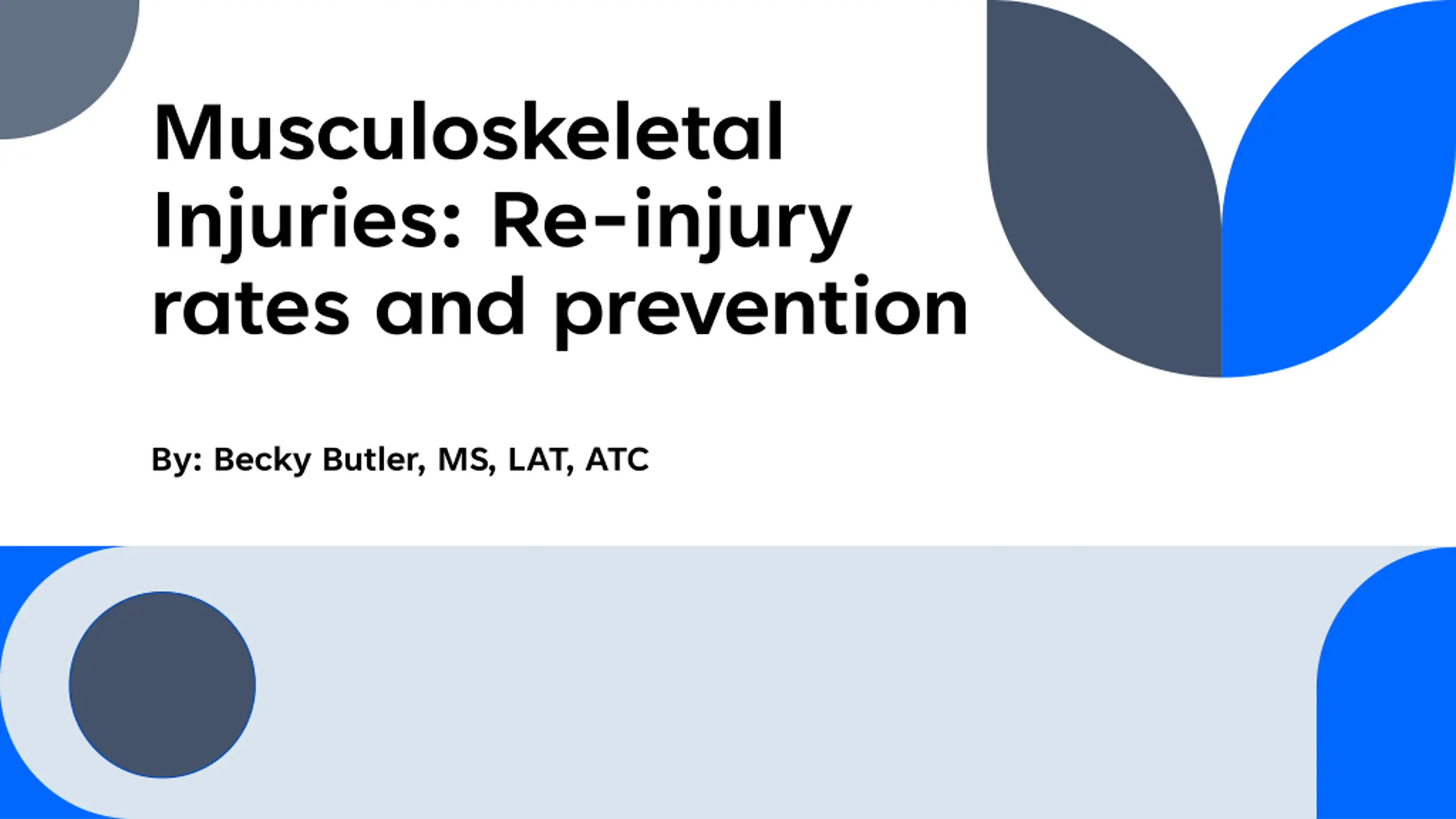 Musculoskeletal Injuries: Re-injury rates and prevention

By: Becky Butler, MS, LAT, ATC